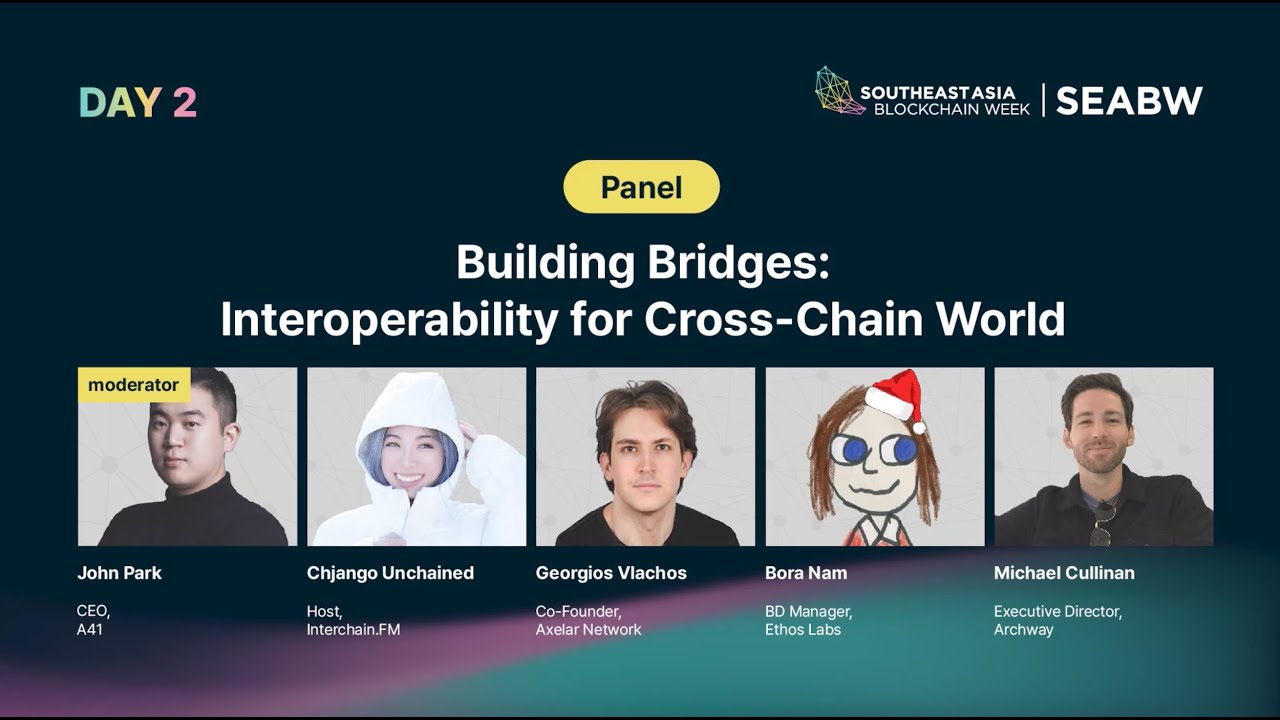 DAY 2

SOUTHEAST ASIA BLOCKCHAIN WEEK | SEABW

Panel

Building Bridges: Interoperability for Cross-Chain World

moderator

John Park
CEO, A41

Chjango Unchained
Host, Interchain.FM

Georgios Vlachos
Co-Founder, Axelar Network

Bora Nam
BD Manager, Ethos Labs

Michael Cullinan
Executive Director, Archway